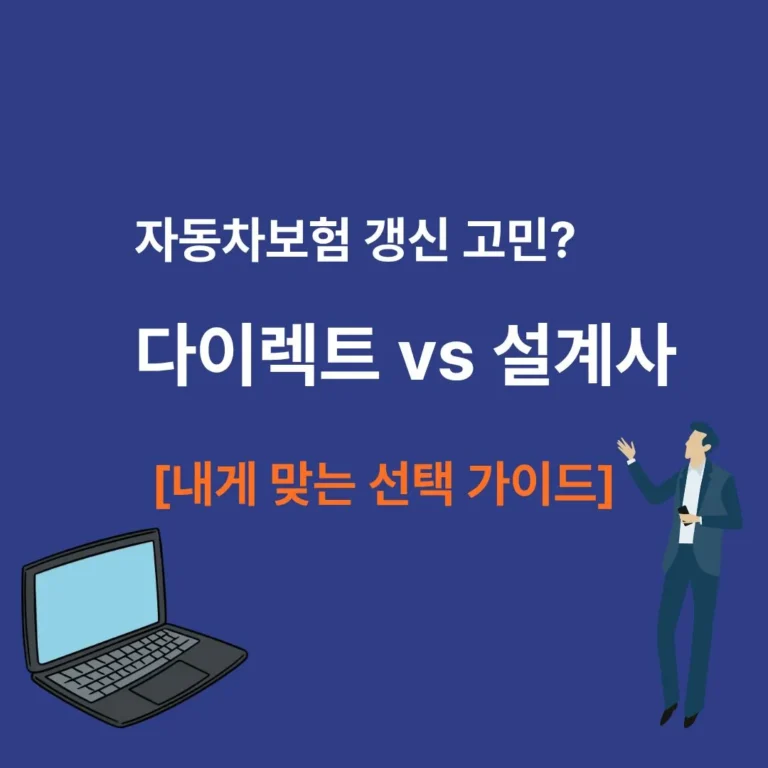 자동차보험 갱신 고민?

다이렉트 vs 설계사

[내게 맞는 선택 가이드]